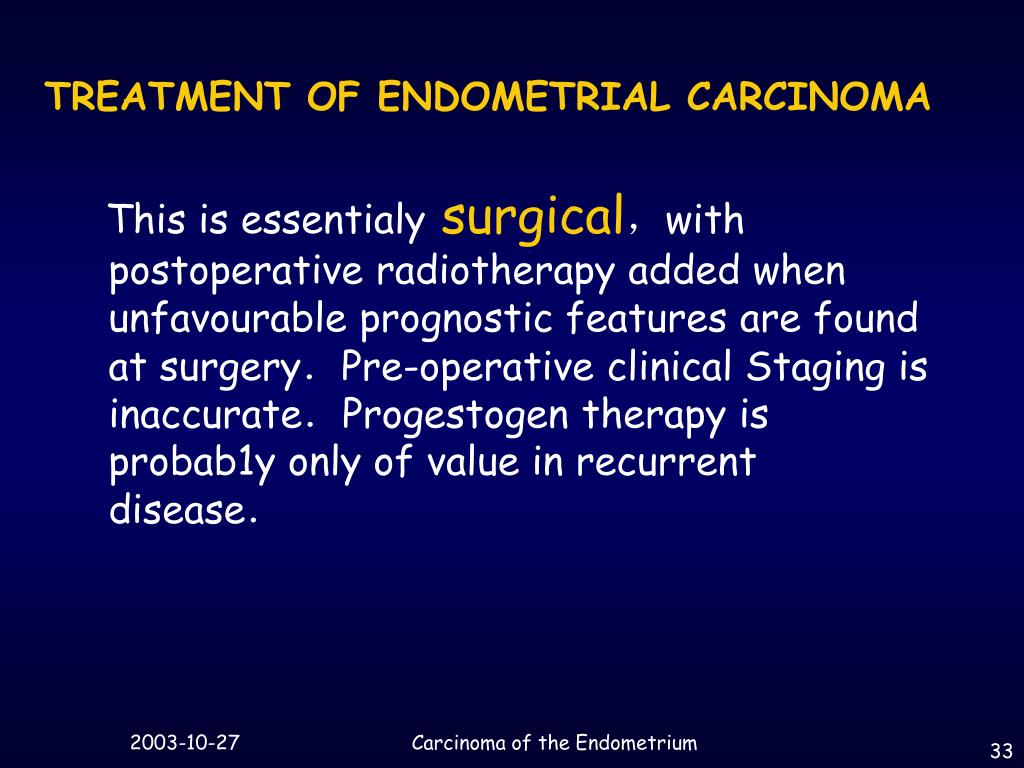 TREATMENT OF ENDOMETRIAL CARCINOMA

This is essentialy surgical， with postoperative radiotherapy added when unfavourable prognostic features are found at surgery. Pre-operative clinical Staging is inaccurate. Progestogen therapy is probab1y only of value in recurrent disease.

2003-10-27

Carcinoma of the Endometrium

33